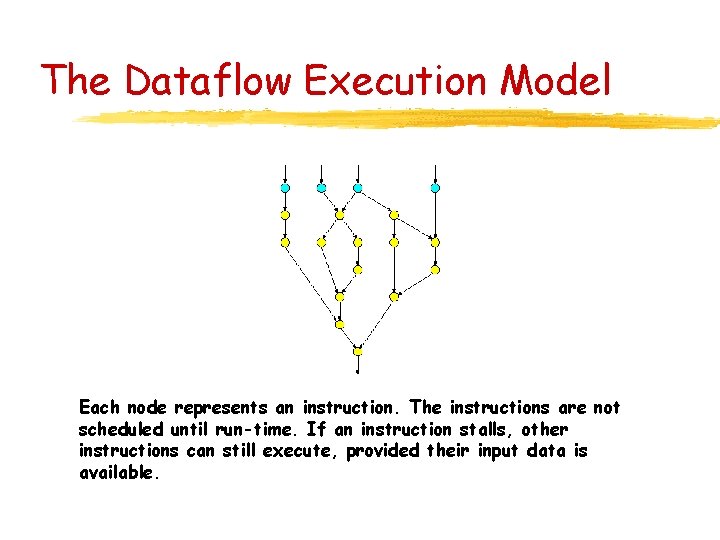 The Dataflow Execution Model

Each node represents an instruction. The instructions are not scheduled until run-time. If an instruction stalls, other instructions can still execute, provided their input data is available.